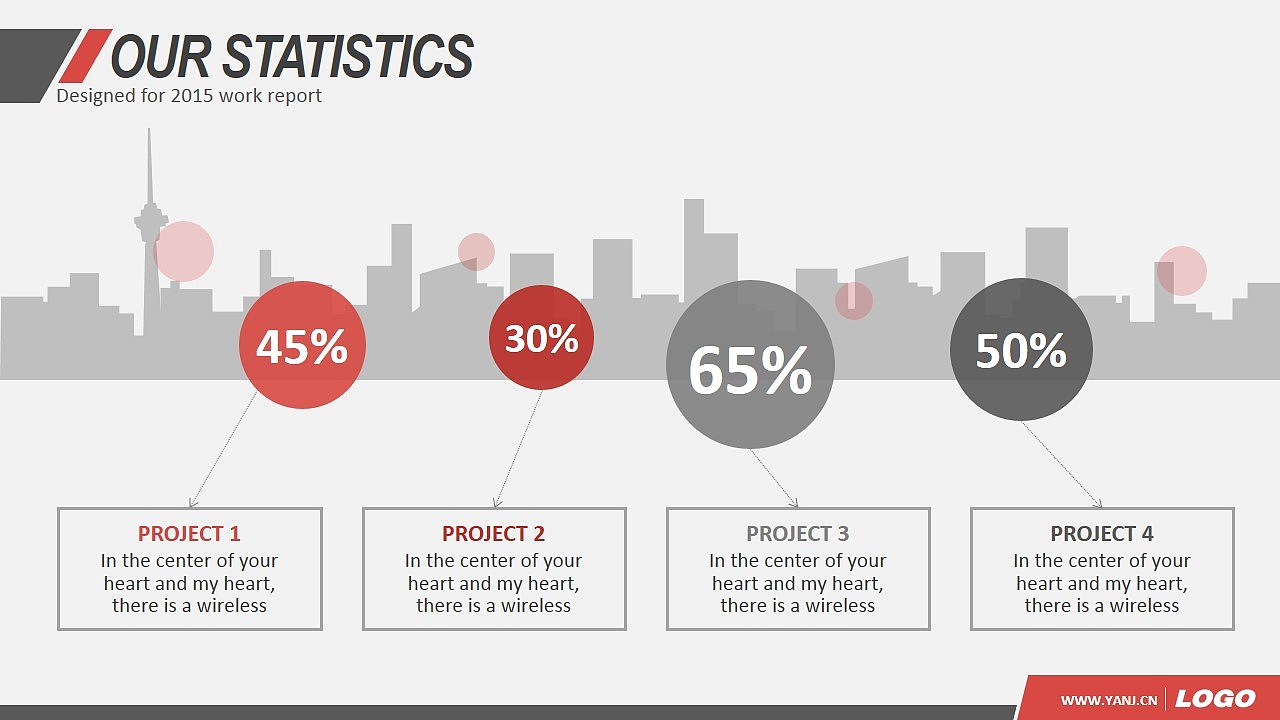 OUR STATISTICS
Designed for 2015 work report

45%

30%

65%

50%

PROJECT 1
In the center of your heart and my heart, there is a wireless

PROJECT 2
In the center of your heart and my heart, there is a wireless

PROJECT 3
In the center of your heart and my heart, there is a wireless

PROJECT 4
In the center of your heart and my heart, there is a wireless

WWW.YANJ.CN LOGO